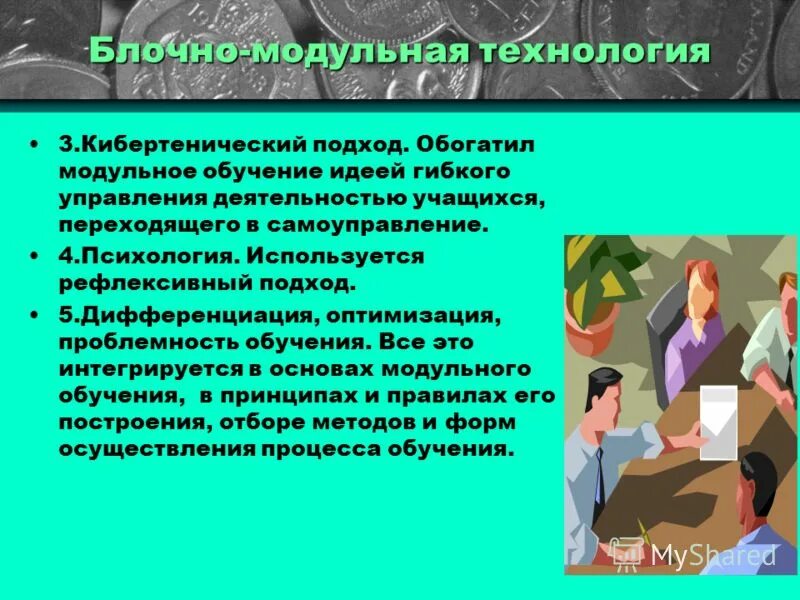 Блочно-модульная технология

• 3.Кибертенический подход. Обогатил модульное обучение идеей гибкого управления деятельностью учащихся, переходящего в самоуправление.

• 4.Психология. Используется рефлексивный подход.

• 5.Дифференциация, оптимизация, проблемность обучения. Все это интегрируется в основах модульного обучения, в принципах и правилах его построения, отборе методов и форм осуществления процесса обучения.

MyShared